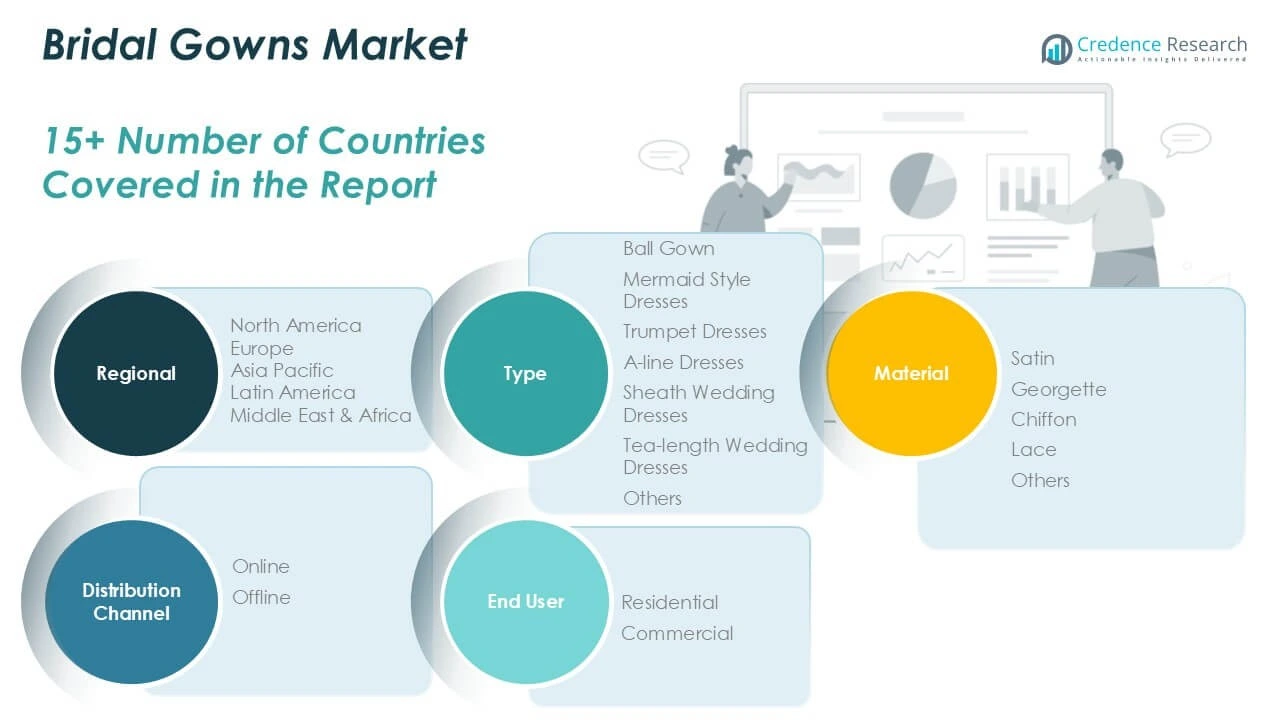 Bridal Gowns Market

Credence Research
Actionable Insights Delivered

15+ Number of Countries Covered in the Report

Regional
North America
Europe
Asia Pacific
Latin America
Middle East & Africa

Type
Ball Gown
Mermaid Style Dresses
Trumpet Dresses
A-line Dresses
Sheath Wedding Dresses
Tea-length Wedding Dresses
Others

Material
Satin
Georgette
Chiffon
Lace
Others

Distribution Channel
Online
Offline

End User
Residential
Commercial